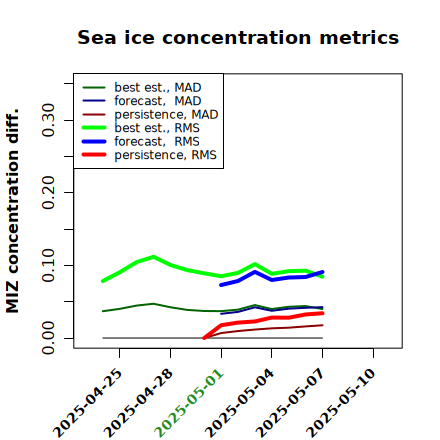 Sea ice concentration metrics

best est., MAD
forecast, MAD
persistence, MAD
best est., RMS
forecast, RMS
persistence, RMS

MIZ concentration diff.

0.00
0.10
0.20
0.30

2025-04-25
2025-04-28
2025-05-01
2025-05-04
2025-05-07
2025-05-10